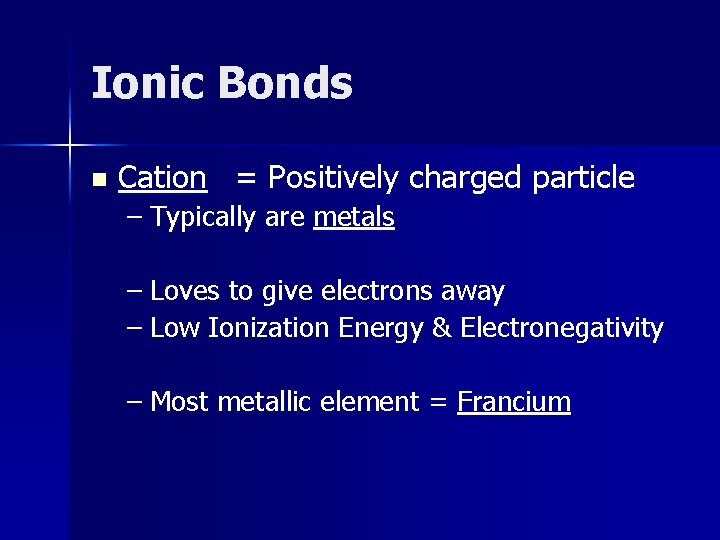 Ionic Bonds

Cation = Positively charged particle

– Typically are metals

– Loves to give electrons away

– Low Ionization Energy & Electronegativity

– Most metallic element = Francium